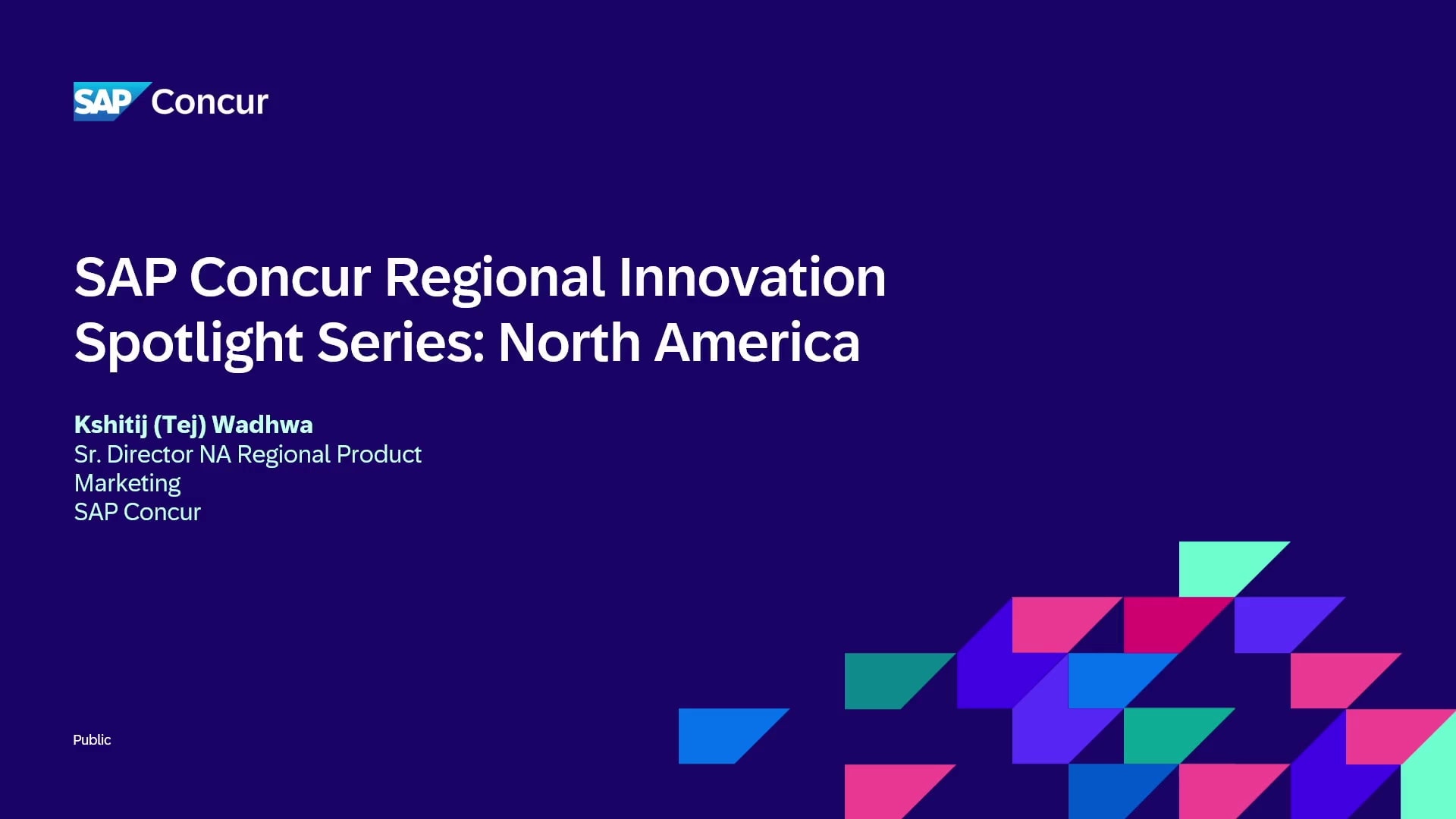 SAP Concur

SAP Concur Regional Innovation Spotlight Series: North America

Kshitij (Tej) Wadhwa
Sr. Director NA Regional Product Marketing
SAP Concur

Public